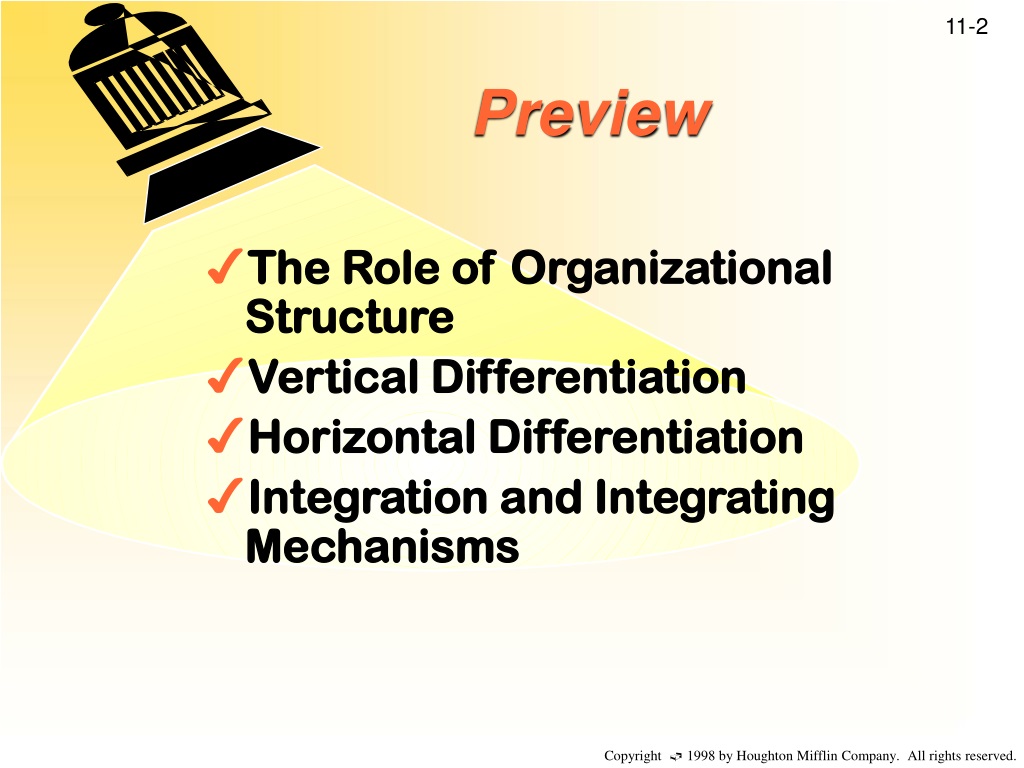 11-2

Preview

✓The Role of Organizational Structure
✓Vertical Differentiation
✓Horizontal Differentiation
✓Integration and Integrating Mechanisms

Copyright © 1998 by Houghton Mifflin Company. All rights reserved.